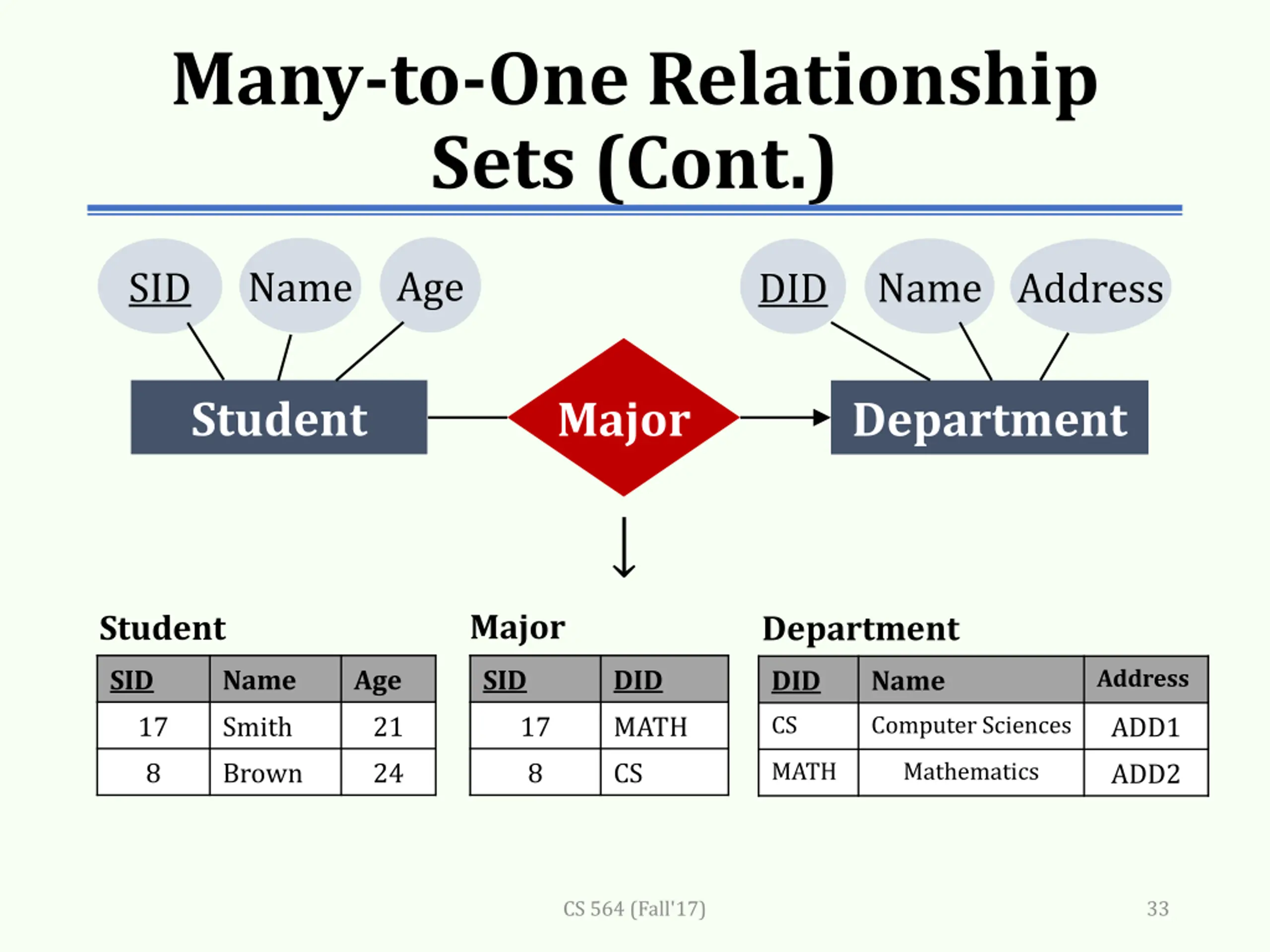 Many-to-One Relationship Sets (Cont.)

SID
Name
Age
DID
Name
Address

Student
Major
Department

Student

| SID | Name | Age |
|---|---|---|
| 17 | Smith | 21 |
| 8 | Brown | 24 |

Major

| SID | DID |
|---|---|
| 17 | MATH |
| 8 | CS |

Department

| DID | Name | Address |
|---|---|---|
| CS | Computer Sciences | ADD1 |
| MATH | Mathematics | ADD2 |

CS 564 (Fall'17)
33